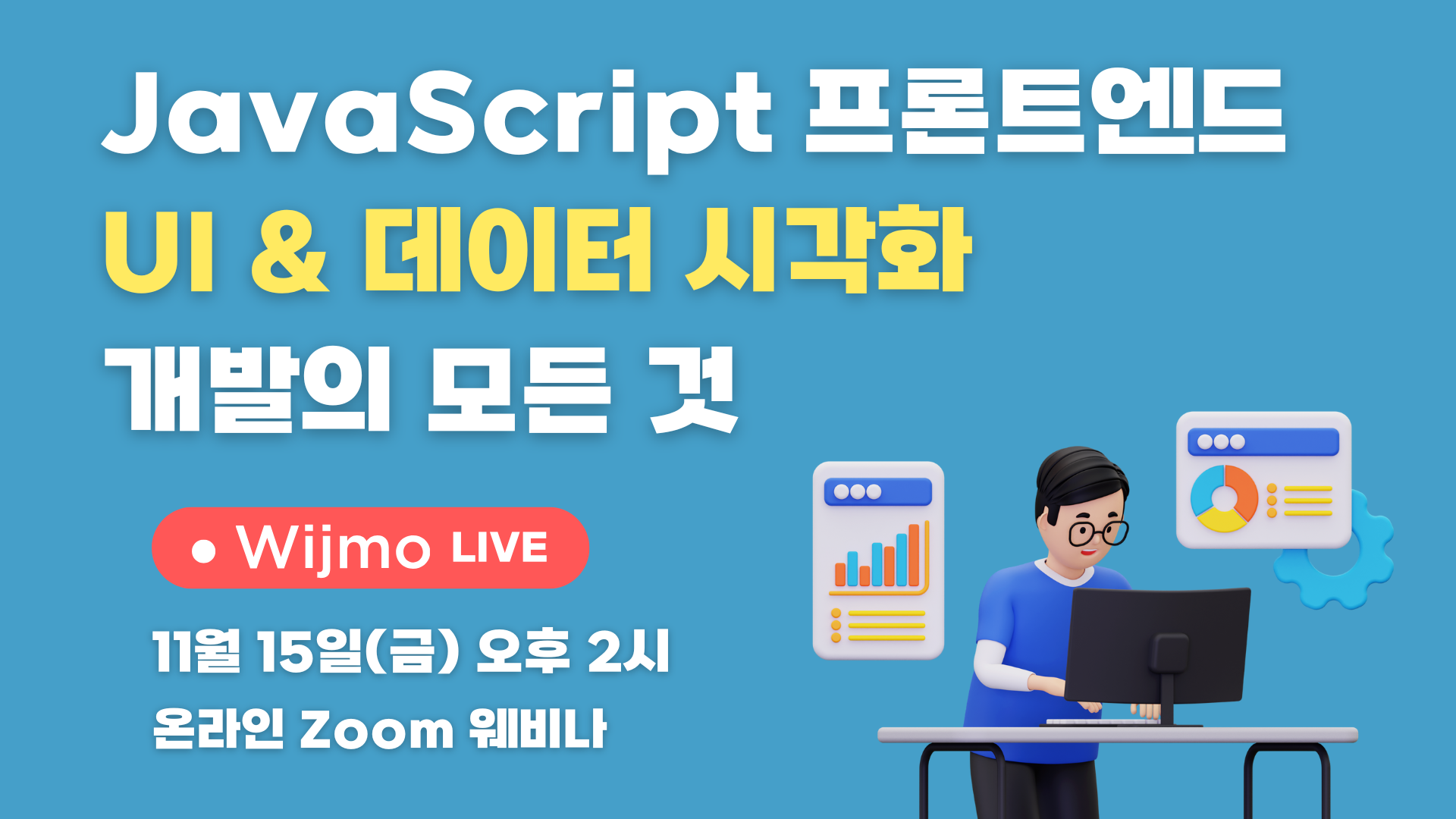 JavaScript 프론트엔드
UI & 데이터 시각화
개발의 모든 것

● Wijmo LIVE

11월 15일(금) 오후 2시
온라인 Zoom 웨비나